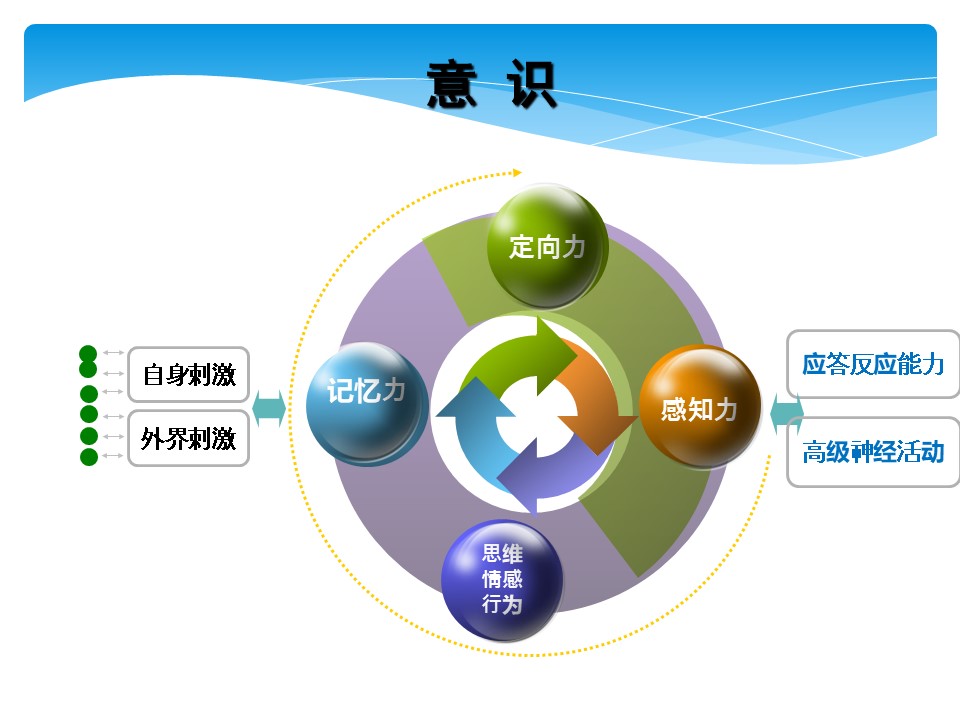 意 识

自身刺激

外界刺激

定向力

记忆力

感知力

思维
情感
行为

应答反应能力

高级神经活动